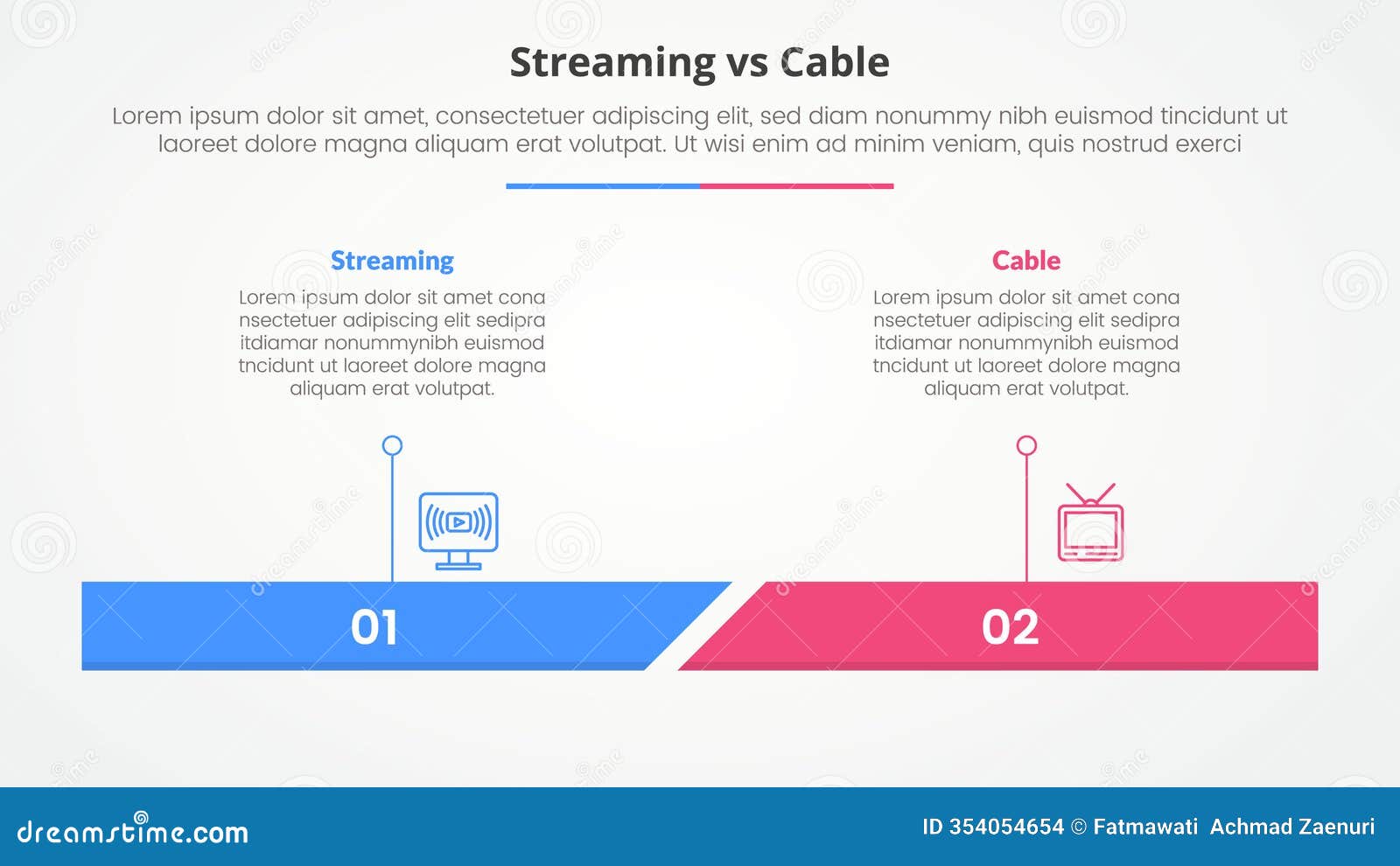 Streaming vs Cable

Lorem ipsum dolor sit amet, consectetuer adipiscing elit, sed diam nonummy nibh euismod tincidunt ut laoreet dolore magna aliquam erat volutpat. Ut wisi enim ad minim veniam, quis nostrud exerci

Streaming

Lorem ipsum dolor sit amet cona nsectetuer adipiscing elit sedipra itdiamar nonummynibh euismod tncidunt ut laoreet dolore magna aliquam erat volutpat.

Cable

Lorem ipsum dolor sit amet cona nsectetuer adipiscing elit sedipra itdiamar nonummynibh euismod tncidunt ut laoreet dolore magna aliquam erat volutpat.

01

02

dreamstime.com

ID 354054654 © Fatmawati Achmad Zaenuri